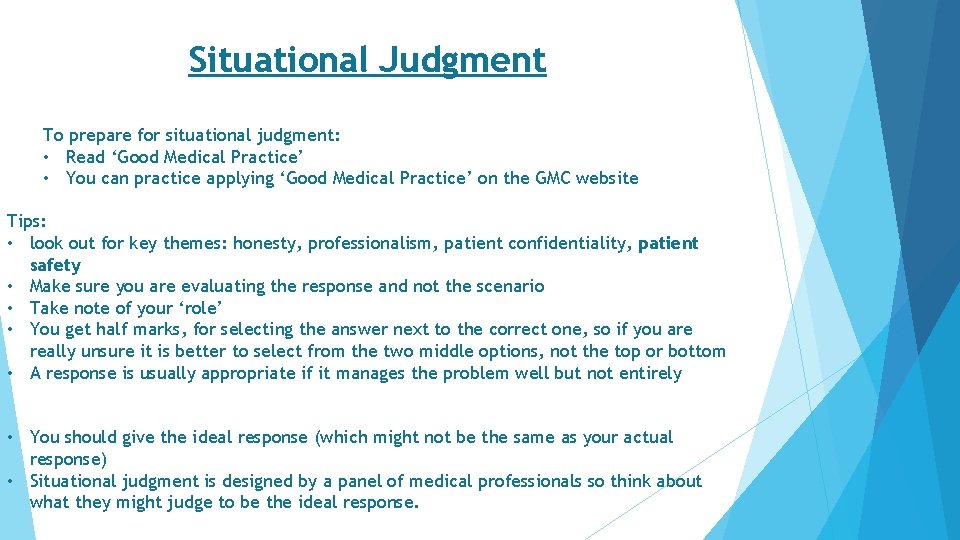 Situational Judgment

To prepare for situational judgment:
• Read ‘Good Medical Practice’
• You can practice applying ‘Good Medical Practice’ on the GMC website

Tips:
• look out for key themes: honesty, professionalism, patient confidentiality, patient safety
• Make sure you are evaluating the response and not the scenario
• Take note of your ‘role’
• You get half marks, for selecting the answer next to the correct one, so if you are really unsure it is better to select from the two middle options, not the top or bottom
• A response is usually appropriate if it manages the problem well but not entirely

• You should give the ideal response (which might not be the same as your actual response)
• Situational judgment is designed by a panel of medical professionals so think about what they might judge to be the ideal response.